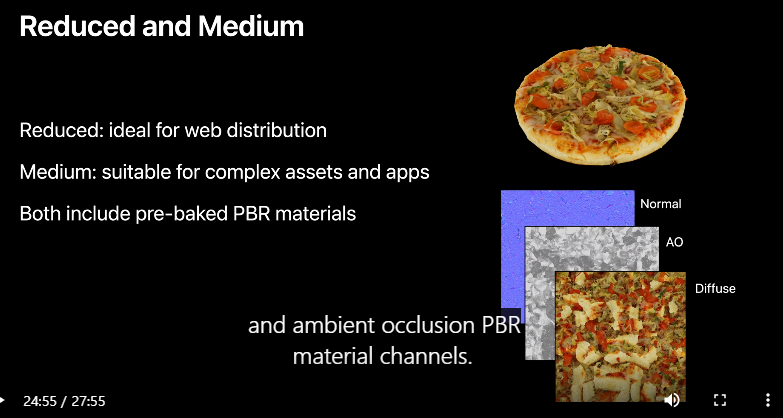 Reduced and Medium

Reduced: ideal for web distribution

Medium: suitable for complex assets and apps

Both include pre-baked PBR materials

Normal

AO

Diffuse

and ambient occlusion PBR material channels.

24:55 / 27:55